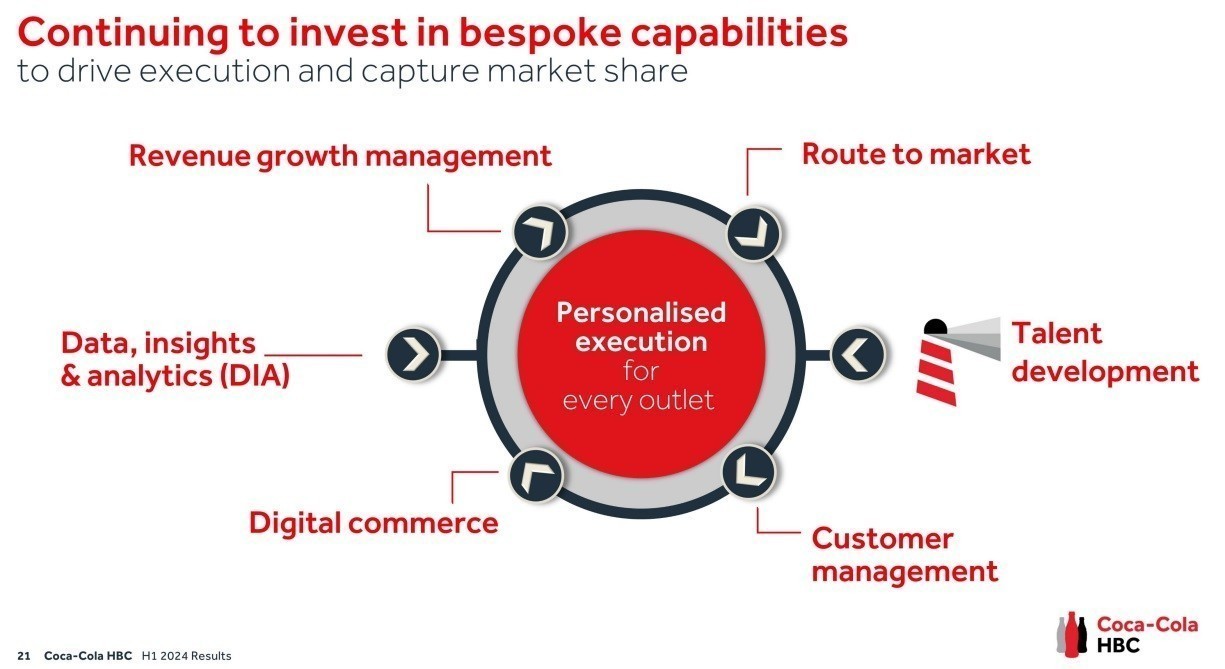 Continuing to invest in bespoke capabilities
to drive execution and capture market share

Revenue growth management

Route to market

Data, insights & analytics (DIA)

Personalised execution for every outlet

Talent development

Digital commerce

Customer management

21 Coca-Cola HBC H1 2024 Results

Coca-Cola HBC